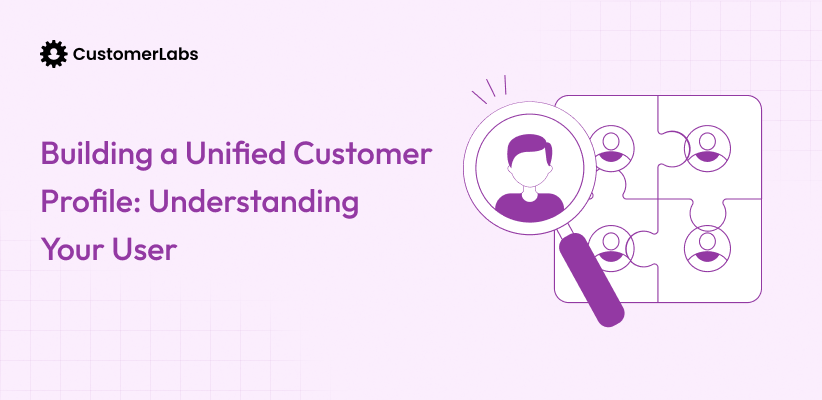 CustomerLabs

Building a Unified Customer Profile: Understanding Your User